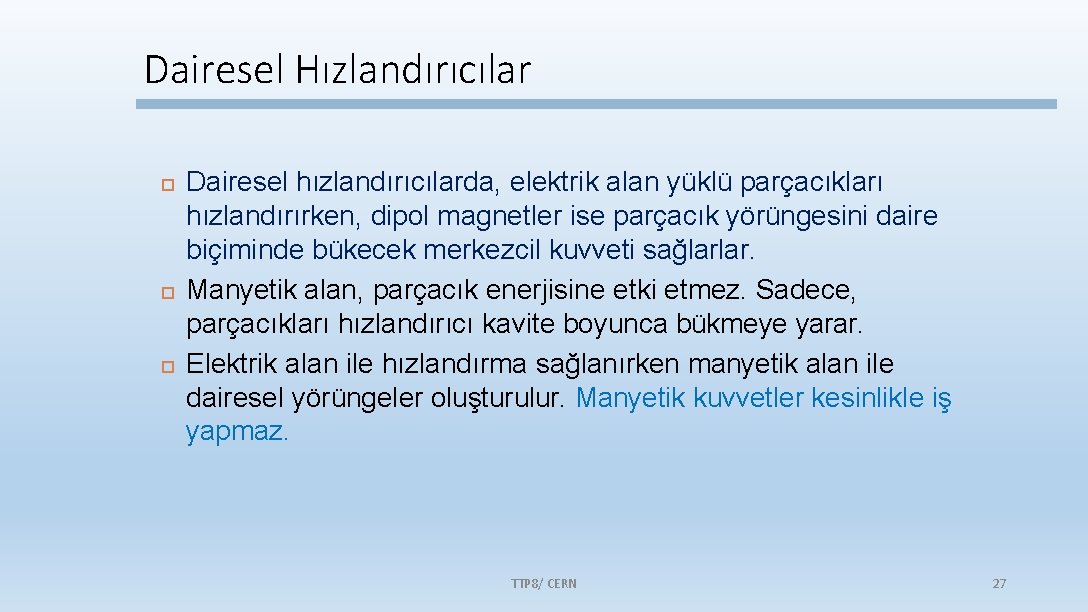 Dairesel Hızlandırıcılar

Dairesel hızlandırıcılarda, elektrik alan yüklü parçacıkları hızlandırırken, dipol magnetler ise parçacık yörüngesini daire biçiminde bükecek merkezcil kuvveti sağlarlar.

Manyetik alan, parçacık enerjisine etki etmez. Sadece, parçacıkları hızlandırıcı kavite boyunca bükmeye yarar.

Elektrik alan ile hızlandırma sağlanırken manyetik alan ile dairesel yörüngeler oluşturulur. Manyetik kuvvetler kesinlikle iş yapmaz.

TTP8/ CERN

27